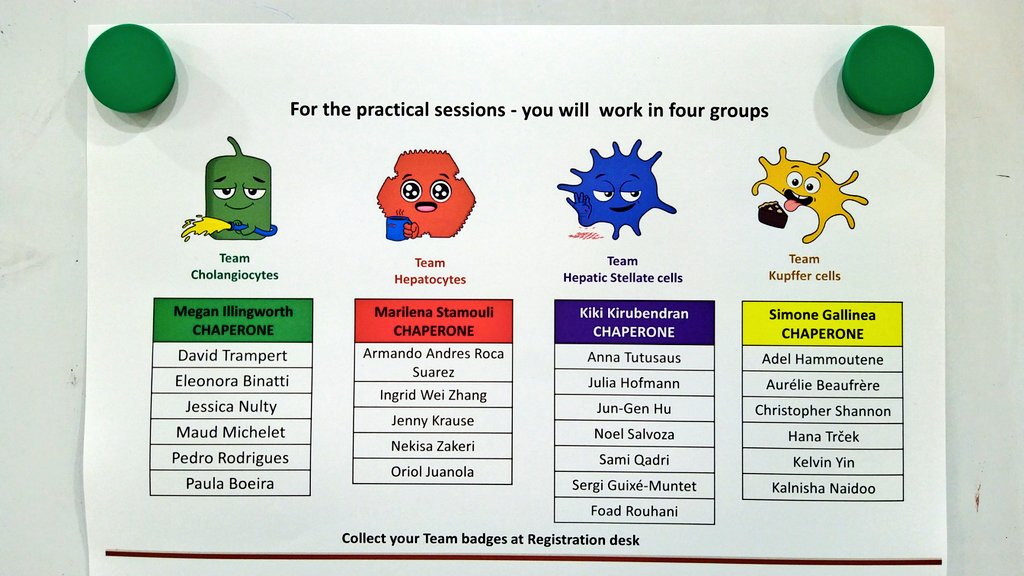 For the practical sessions - you will work in four groups

Team
Cholangiocytes

| Megan Illingworth CHAPERONE |
|---|
| David Trampert |
| Eleonora Binatti |
| Jessica Nulty |
| Maud Michelet |
| Pedro Rodrigues |
| Paula Boeira |

Team
Hepatocytes

| Marilena Stamouli CHAPERONE |
|---|
| Armando Andres Roca Suarez |
| Ingrid Wei Zhang |
| Jenny Krause |
| Nekisa Zakeri |
| Oriol Juanola |

Team
Hepatic Stellate cells

| Kiki Kirubendran CHAPERONE |
|---|
| Anna Tutusaus |
| Julia Hofmann |
| Jun-Gen Hu |
| Noel Salvoza |
| Sami Qadri |
| Sergi Guixé-Muntet |
| Foad Rouhani |

Team
Kupffer cells

| Simone Gallinea CHAPERONE |
|---|
| Adel Hammoutene |
| Aurélie Beaufrère |
| Christopher Shannon |
| Hana Trček |
| Kelvin Yin |
| Kalnisha Naidoo |

Collect your Team badges at Registration desk